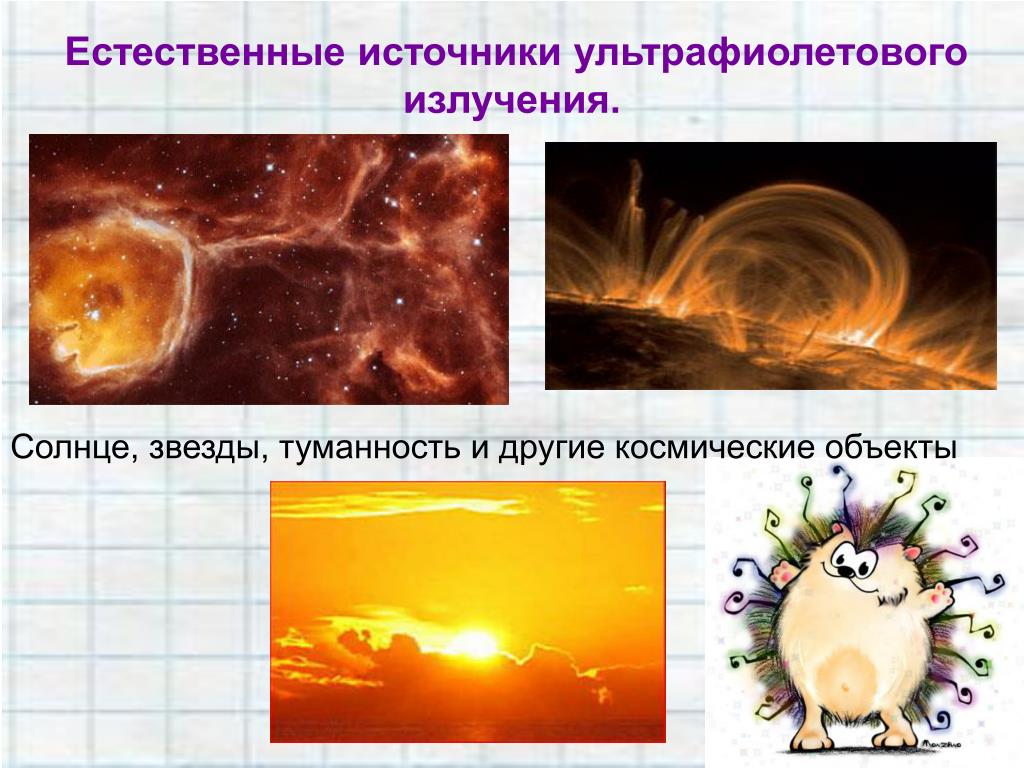 Естественные источники ультрафиолетового излучения.

Солнце, звезды, туманность и другие космические объекты